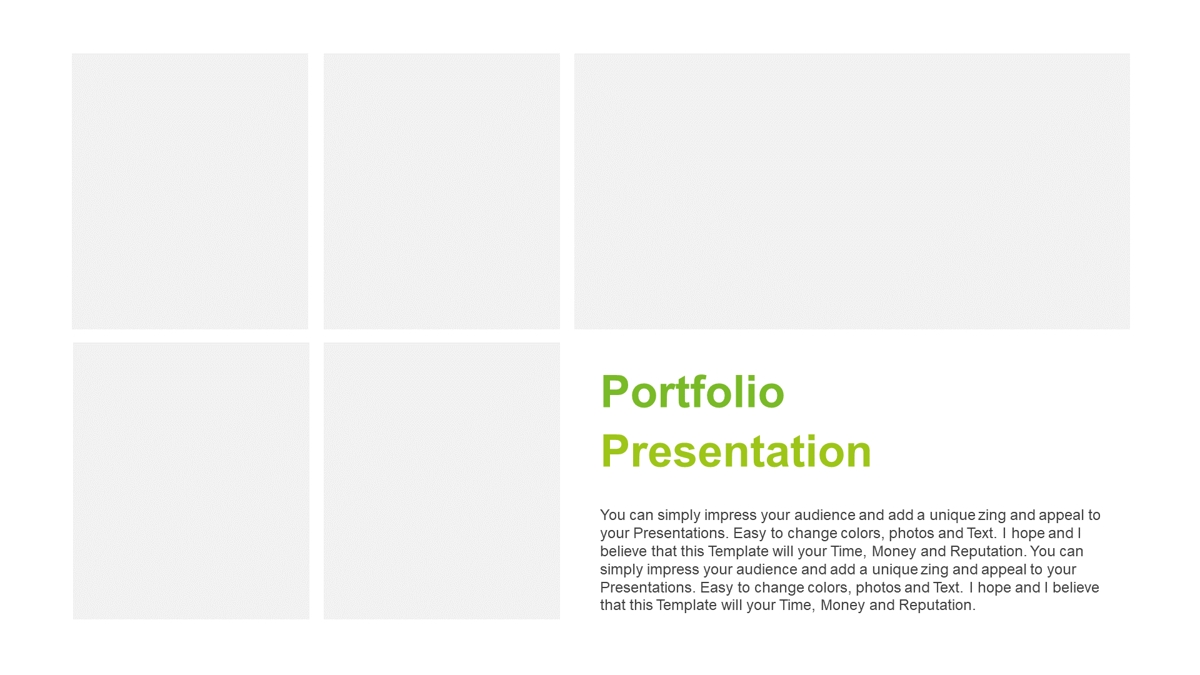 Portfolio Presentation

You can simply impress your audience and add a unique zing and appeal to your Presentations. Easy to change colors, photos and Text. I hope and I believe that this Template will your Time, Money and Reputation. You can simply impress your audience and add a unique zing and appeal to your Presentations. Easy to change colors, photos and Text. I hope and I believe that this Template will your Time, Money and Reputation.